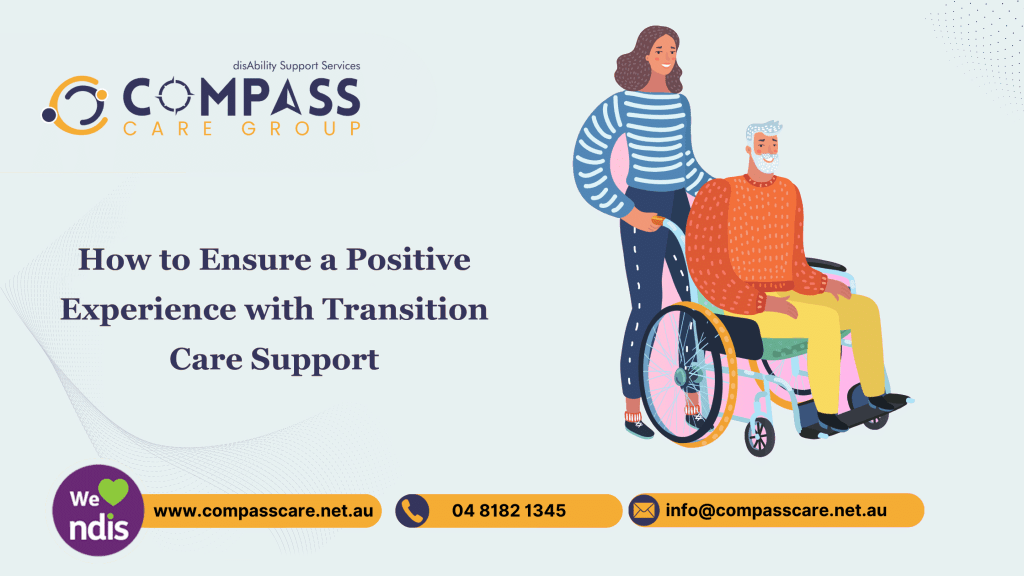 disAbility Support Services
COMPASS
CARE GROUP

How to Ensure a Positive Experience with Transition Care Support

We ndis

www.compasscare.net.au

04 8182 1345

info@compasscare.net.au